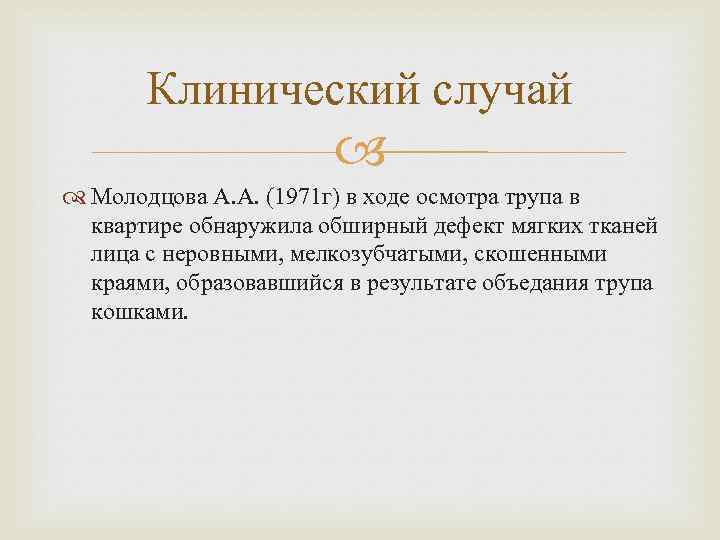 Клинический случай

Молодцова А.А. (1971г) в ходе осмотра трупа в квартире обнаружила обширный дефект мягких тканей лица с неровными, мелкозубчатыми, скошенными краями, образовавшийся в результате объедания трупа кошками.